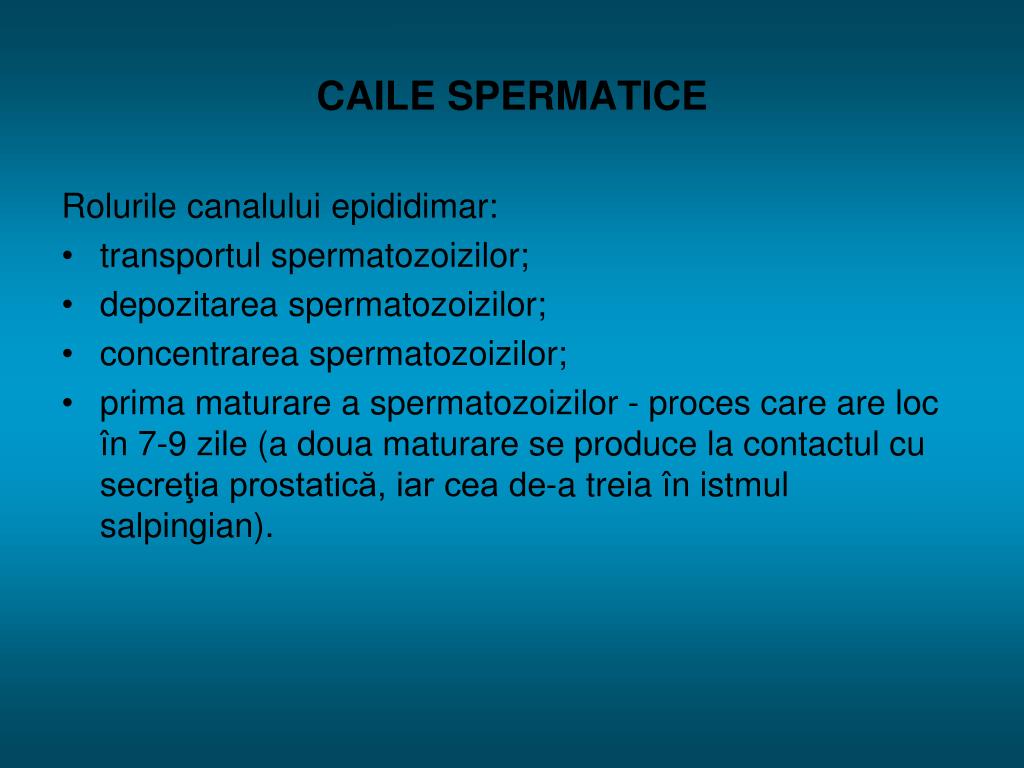 CAILE SPERMATICE

Rolurile canalului epididimar:
• transportul spermatozoizilor;
• depozitarea spermatozoizilor;
• concentrarea spermatozoizilor;
• prima maturare a spermatozoizilor - proces care are loc în 7-9 zile (a doua maturare se produce la contactul cu secreţia prostatică, iar cea de-a treia în istmul salpingian).